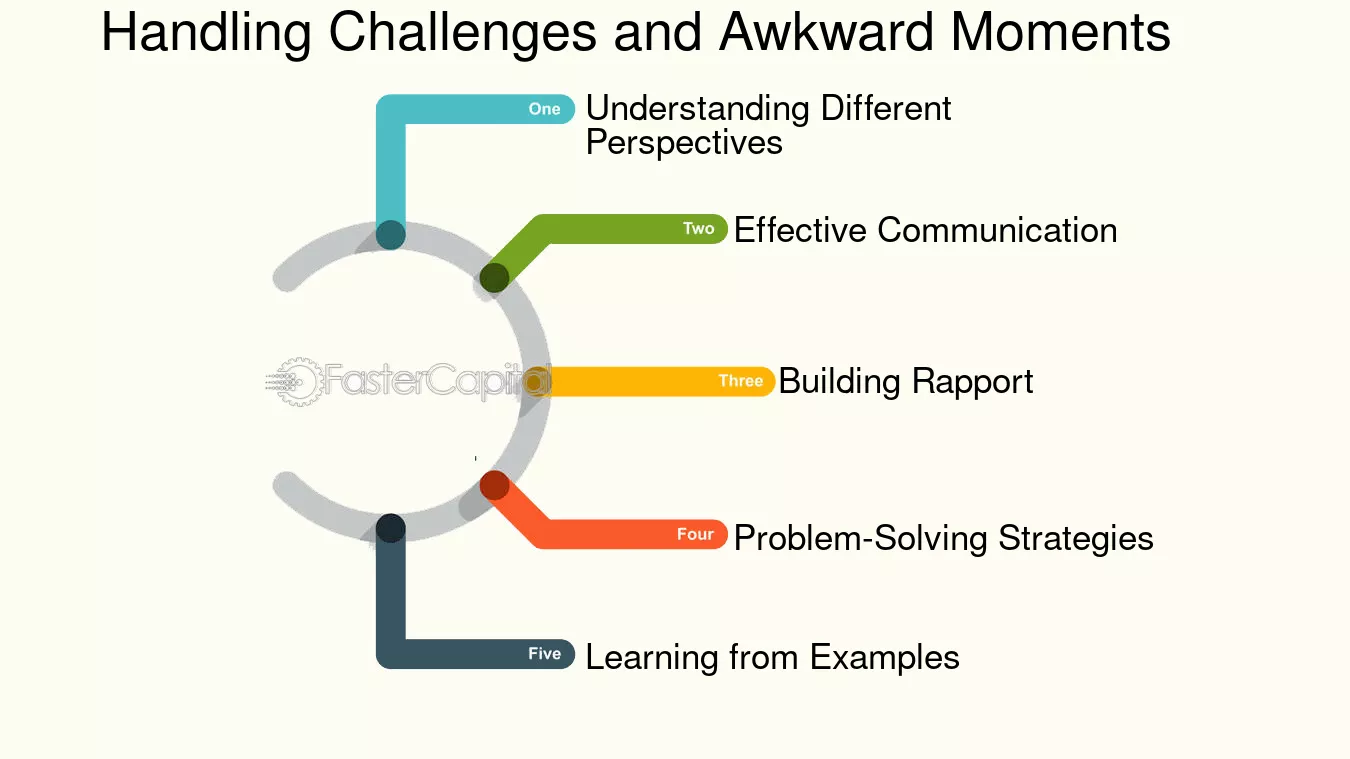 Handling Challenges and Awkward Moments

One Understanding Different Perspectives

Two Effective Communication

FasterCapital

Three Building Rapport

Four Problem-Solving Strategies

Five Learning from Examples